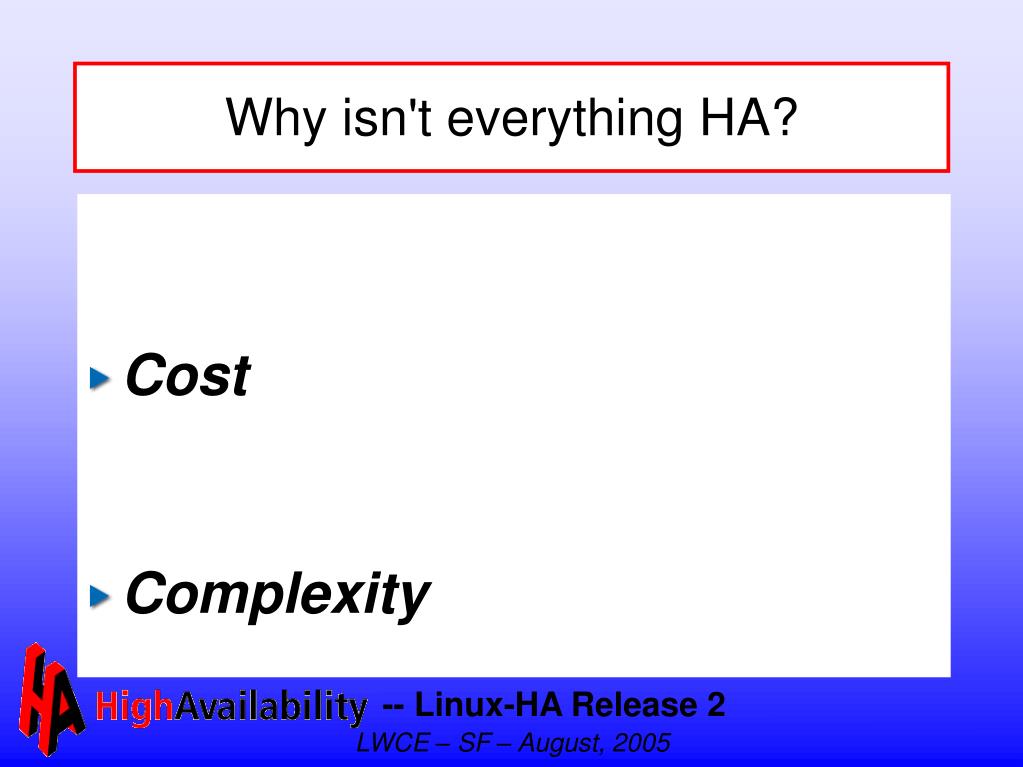 Why isn't everything HA?

Cost

Complexity

HA HighAvailability -- Linux-HA Release 2

LWCE – SF – August, 2005